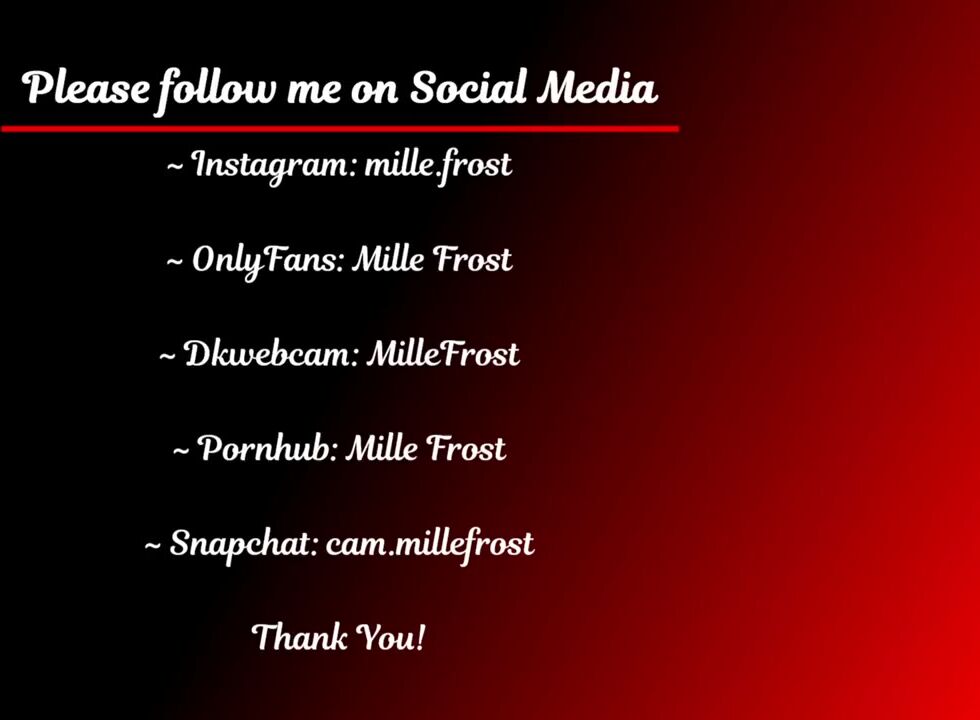 Please follow me on Social Media

~ Instagram: mille.frost

~ OnlyFans: Mille Frost

~ Dkwebcam: MilleFrost

~ Pornhub: Mille Frost

~ Snapchat: cam.millefrost

Thank You!